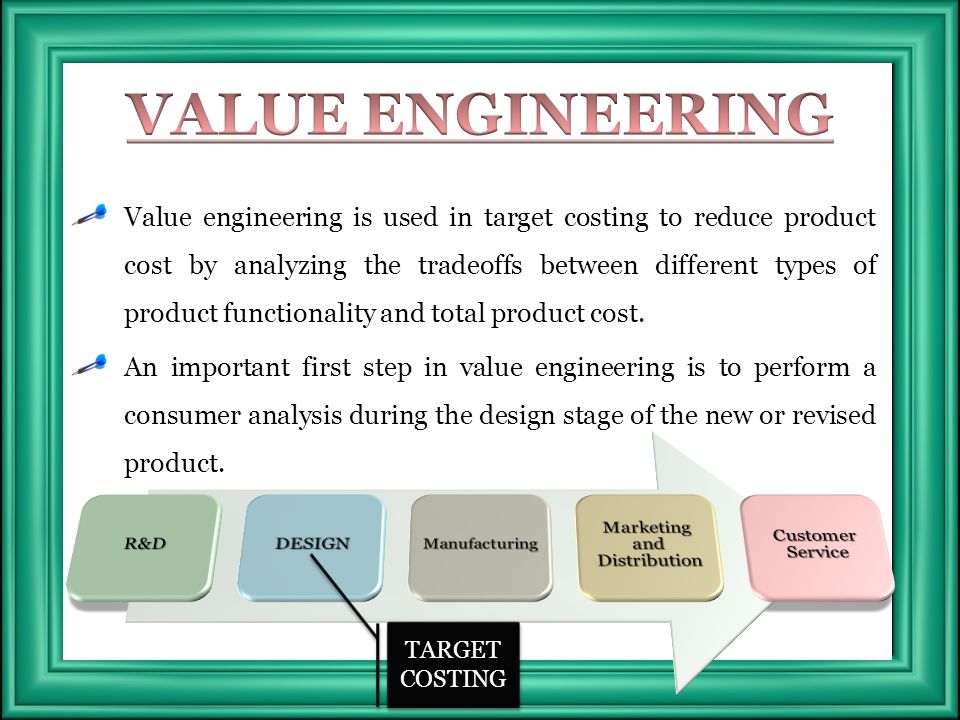 VALUE ENGINEERING

Value engineering is used in target costing to reduce product cost by analyzing the tradeoffs between different types of product functionality and total product cost.

An important first step in value engineering is to perform a consumer analysis during the design stage of the new or revised product.

R&D

DESIGN

Manufacturing

Marketing and Distribution

Customer Service

TARGET COSTING